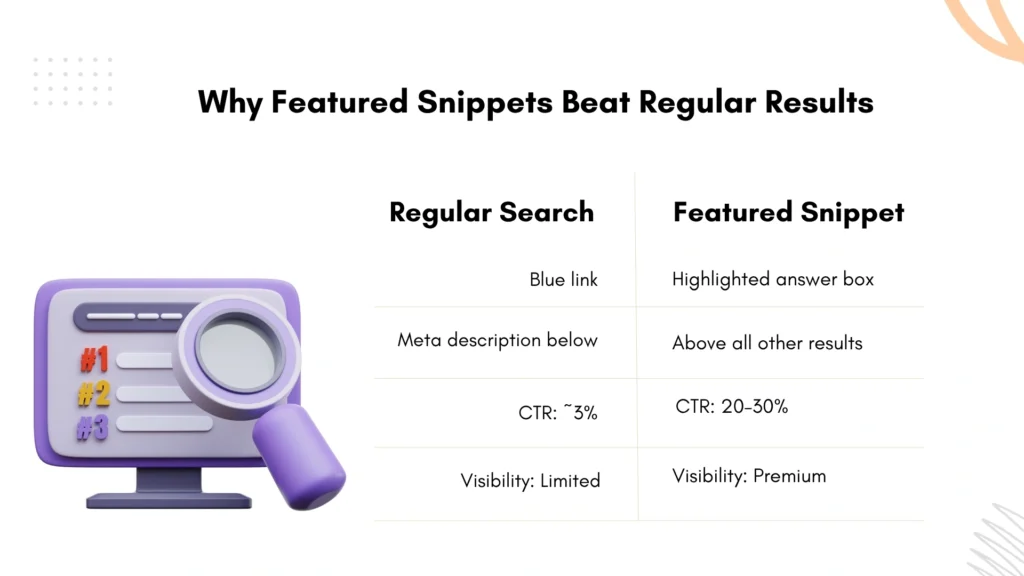 Why Featured Snippets Beat Regular Results

#1
#2
#3

| Regular Search | Featured Snippet |
|---|---|
| Blue link | Highlighted answer box |
| Meta description below | Above all other results |
| CTR: ~3% | CTR: 20-30% |
| Visibility: Limited | Visibility: Premium |